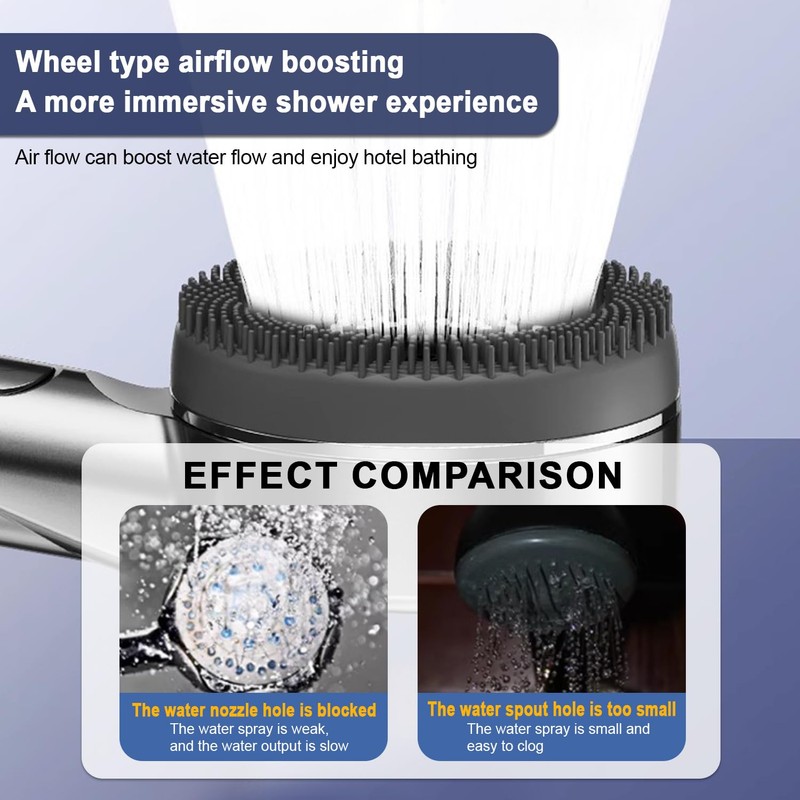 Wheel type airflow boosting
A more immersive shower experience

Air flow can boost water flow and enjoy hotel bathing

EFFECT COMPARISON

The water nozzle hole is blocked
The water spray is weak, and the water output is slow

The water spout hole is too small
The water spray is small and easy to clog